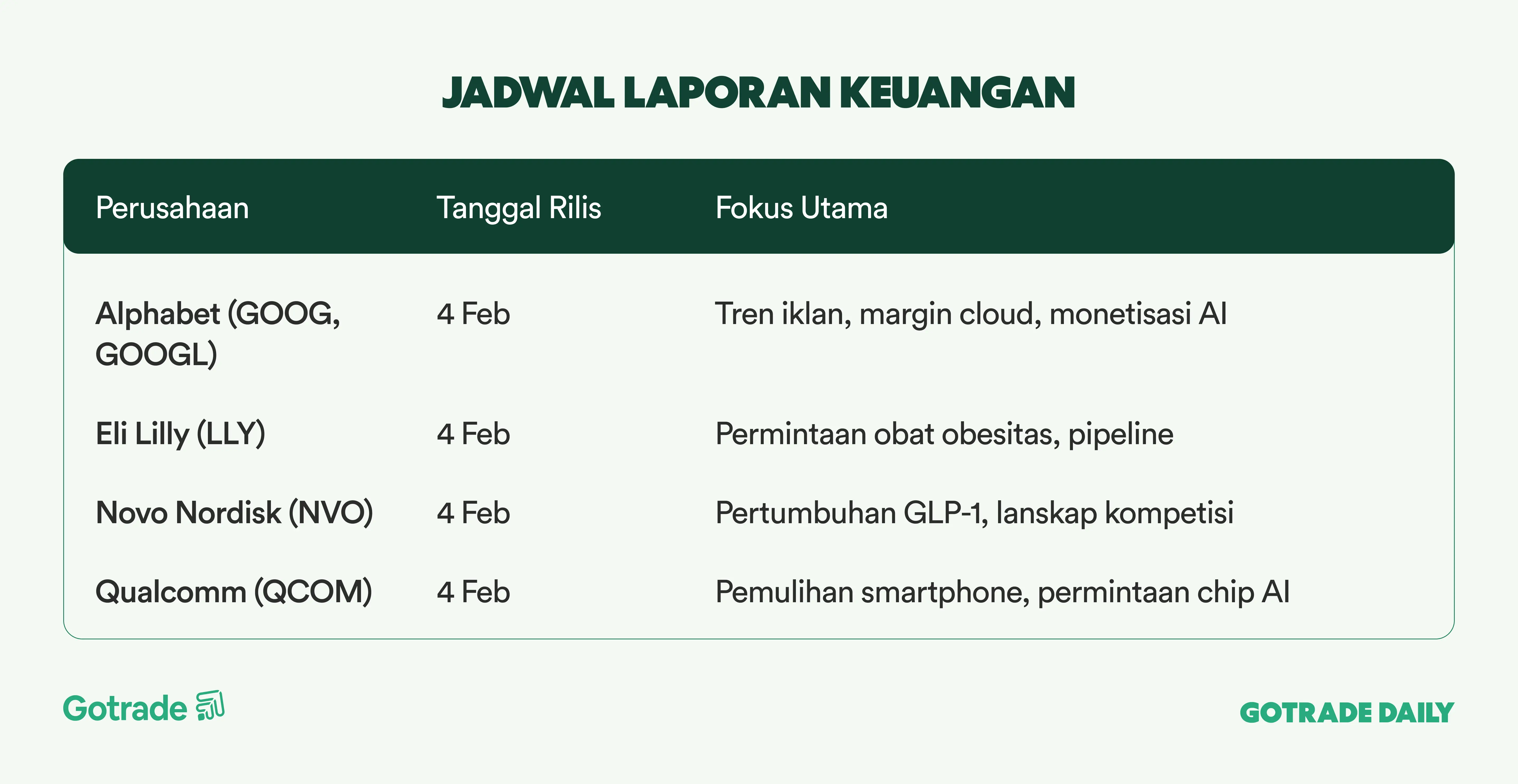 JADWAL LAPORAN KEUANGAN

| Perusahaan | Tanggal Rilis | Fokus Utama |
|---|---|---|
| Alphabet (GOOG, GOOGL) | 4 Feb | Tren iklan, margin cloud, monetisasi AI |
| Eli Lilly (LLY) | 4 Feb | Permintaan obat obesitas, pipeline |
| Novo Nordisk (NVO) | 4 Feb | Pertumbuhan GLP-1, lanskap kompetisi |
| Qualcomm (QCOM) | 4 Feb | Pemulihan smartphone, permintaan chip AI |

Gotrade

GOTRADE DAILY